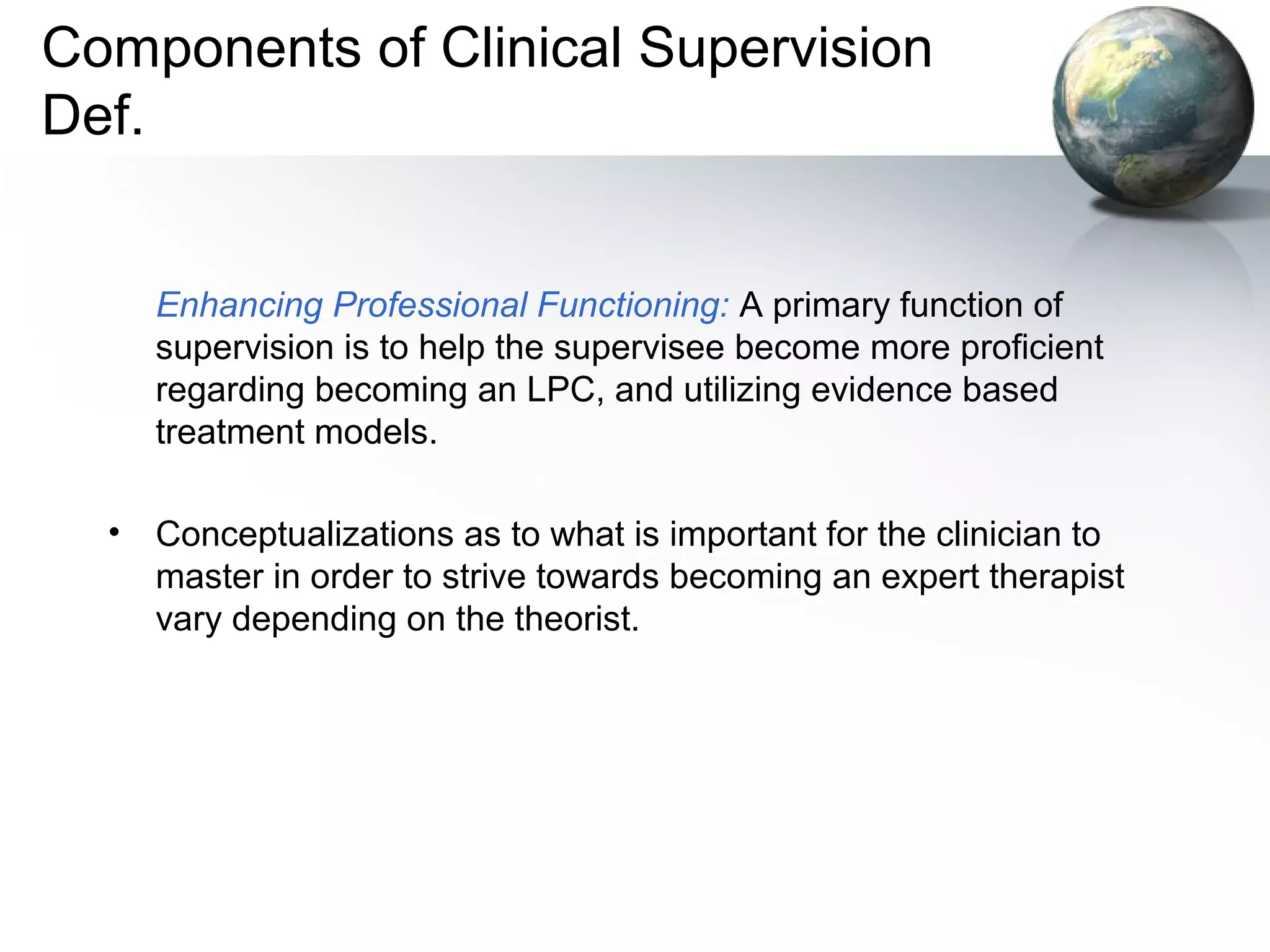 Components of Clinical Supervision Def.

Enhancing Professional Functioning: A primary function of supervision is to help the supervisee become more proficient regarding becoming an LPC, and utilizing evidence based treatment models.

• Conceptualizations as to what is important for the clinician to master in order to strive towards becoming an expert therapist vary depending on the theorist.